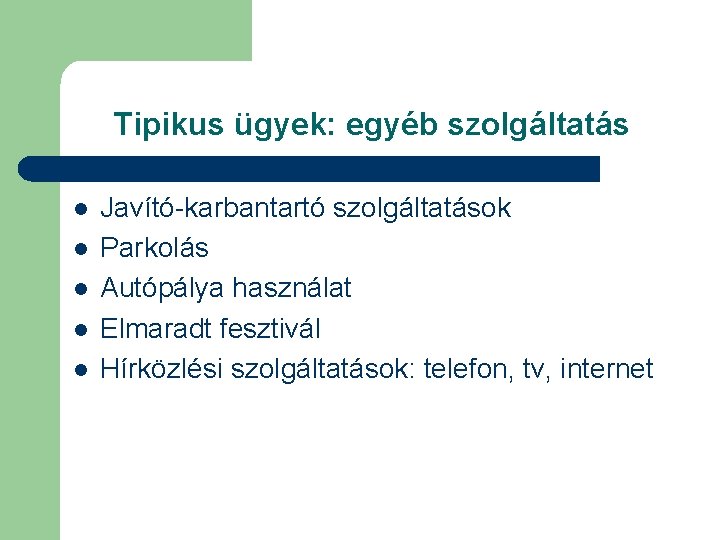 Tipikus ügyek: egyéb szolgáltatás

- Javító-karbantartó szolgáltatások
- Parkolás
- Autópálya használat
- Elmaradt fesztivál
- Hírközlési szolgáltatások: telefon, tv, internet